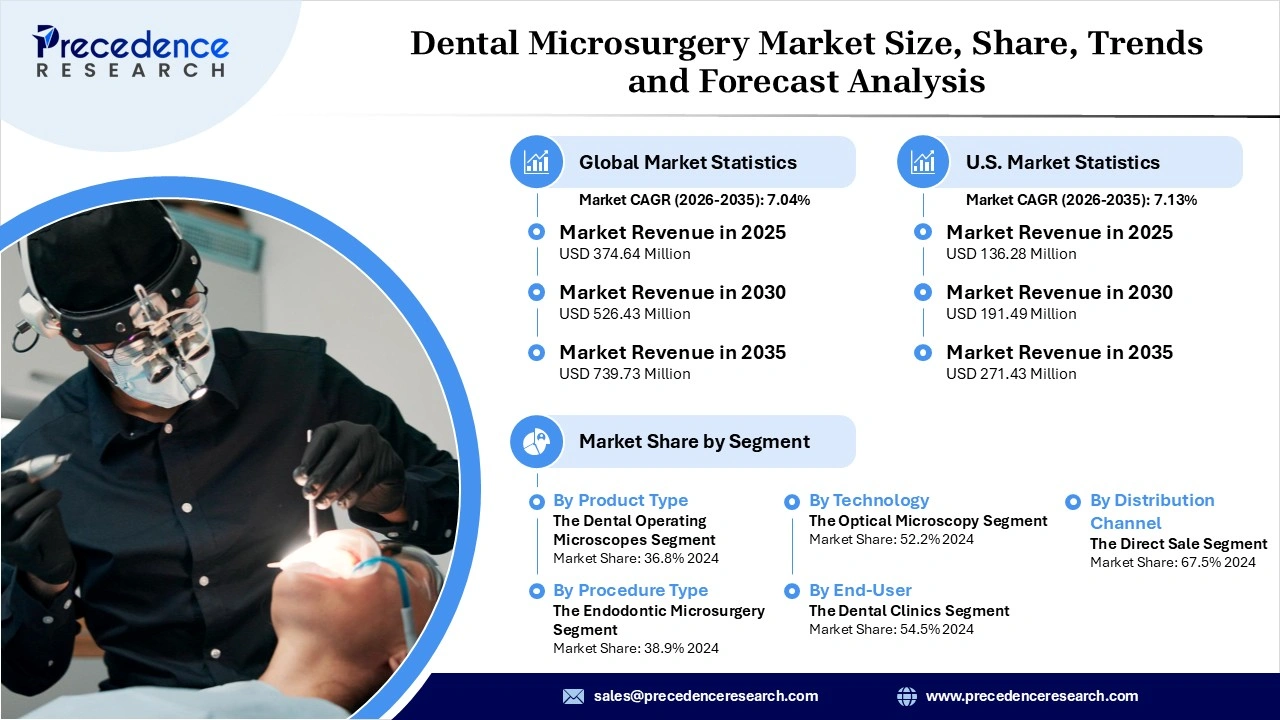 Precedence RESEARCH

Dental Microsurgery Market Size, Share, Trends and Forecast Analysis

Global Market Statistics
Market CAGR (2026-2035): 7.04%
Market Revenue in 2025
USD 374.64 Million
Market Revenue in 2030
USD 526.43 Million
Market Revenue in 2035
USD 739.73 Million

U.S. Market Statistics
Market CAGR (2026-2035): 7.13%
Market Revenue in 2025
USD 136.28 Million
Market Revenue in 2030
USD 191.49 Million
Market Revenue in 2035
USD 271.43 Million

Market Share by Segment

By Product Type
The Dental Operating Microscopes Segment
Market Share: 36.8% 2024

By Procedure Type
The Endodontic Microsurgery Segment
Market Share: 38.9% 2024

By Technology
The Optical Microscopy Segment
Market Share: 52.2% 2024

By End-User
The Dental Clinics Segment
Market Share: 54.5% 2024

By Distribution Channel
The Direct Sale Segment
Market Share: 67.5% 2024

sales@precedenceresearch.com
www.precedenceresearch.com